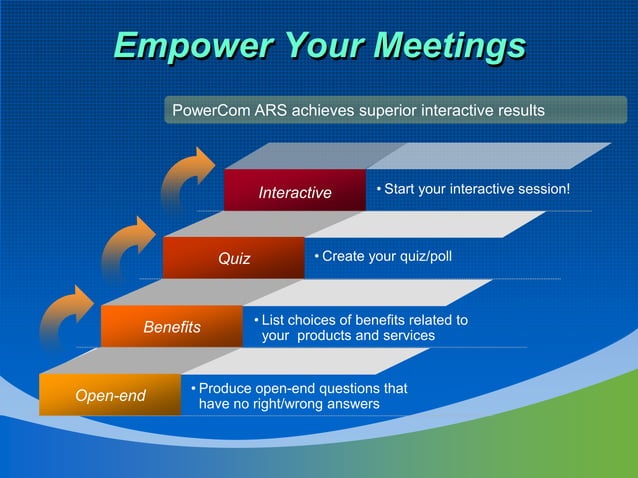 Empower Your Meetings

PowerCom ARS achieves superior interactive results

Interactive

• Start your interactive session!

Quiz

• Create your quiz/poll

Benefits

• List choices of benefits related to your products and services

Open-end

• Produce open-end questions that have no right/wrong answers